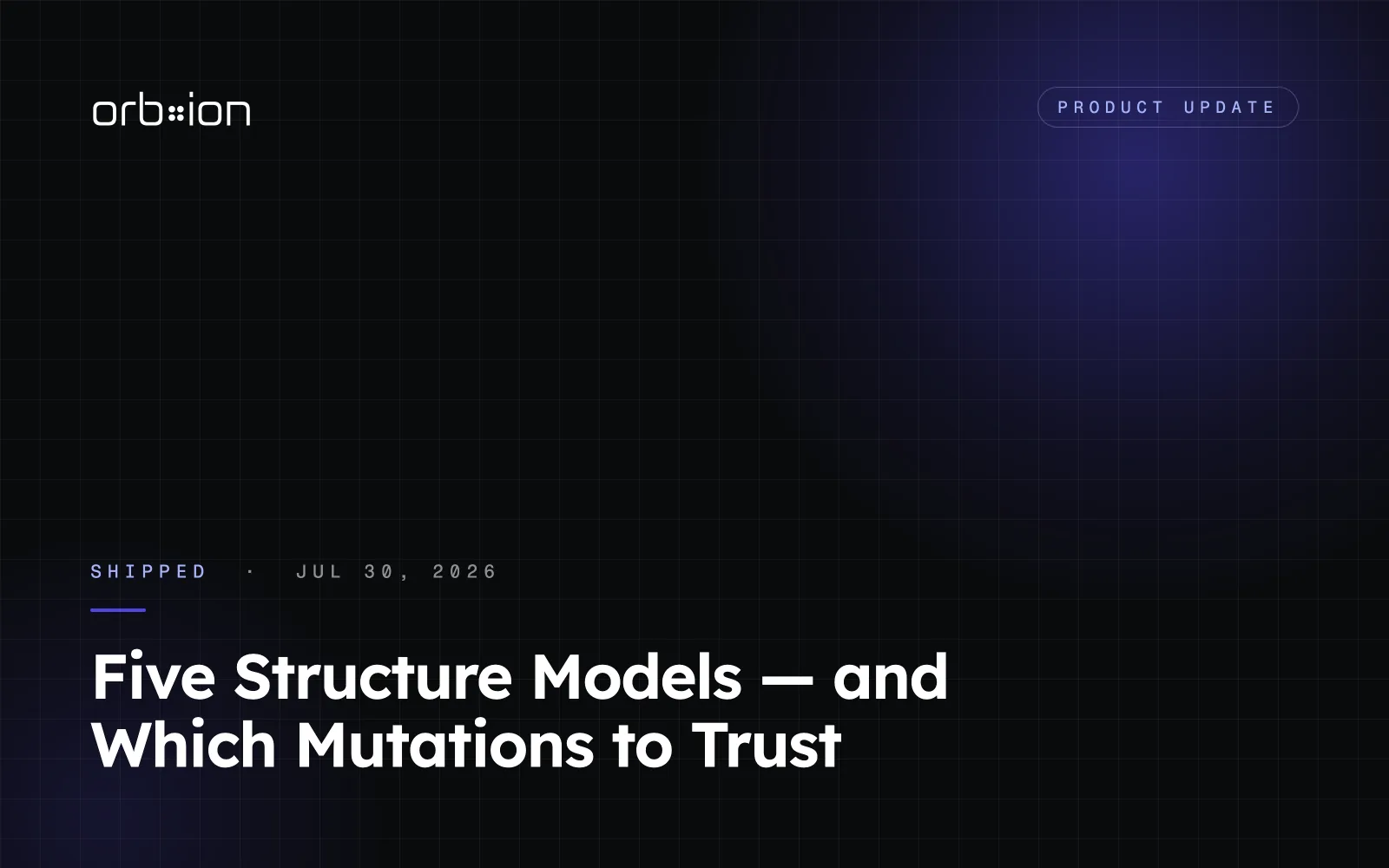 orb::ion

PRODUCT UPDATE

SHIPPED · JUL 30, 2026

Five Structure Models — and Which Mutations to Trust